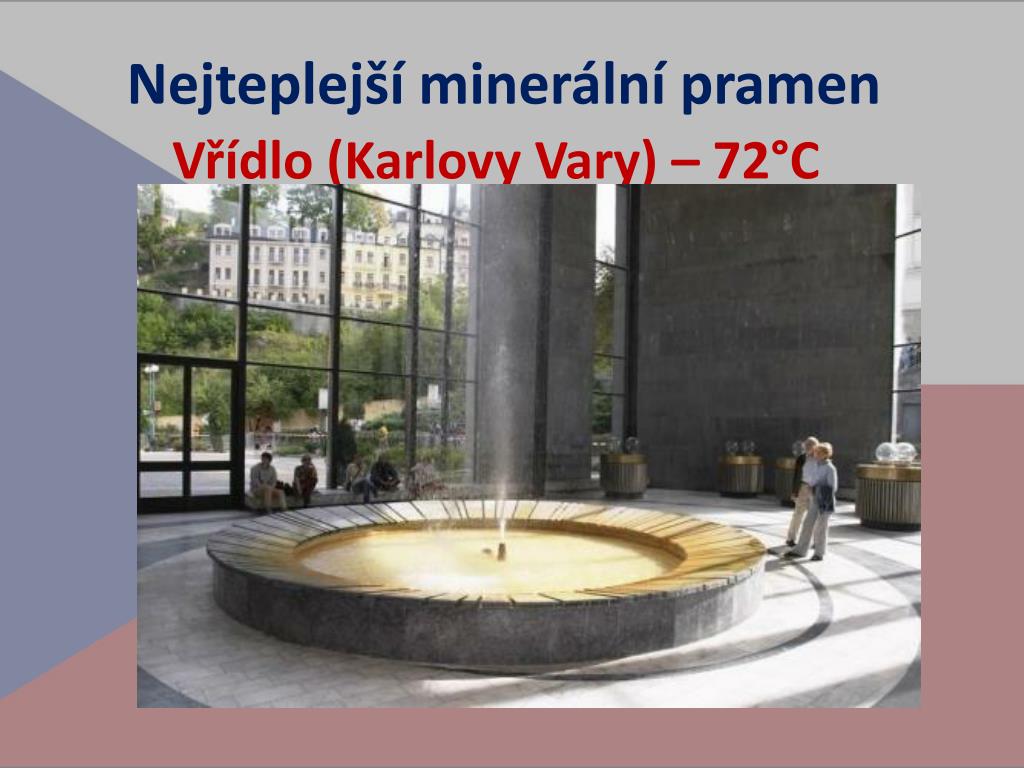 Nejteplejší minerální pramen
Vřídlo (Karlovy Vary) – 72°C